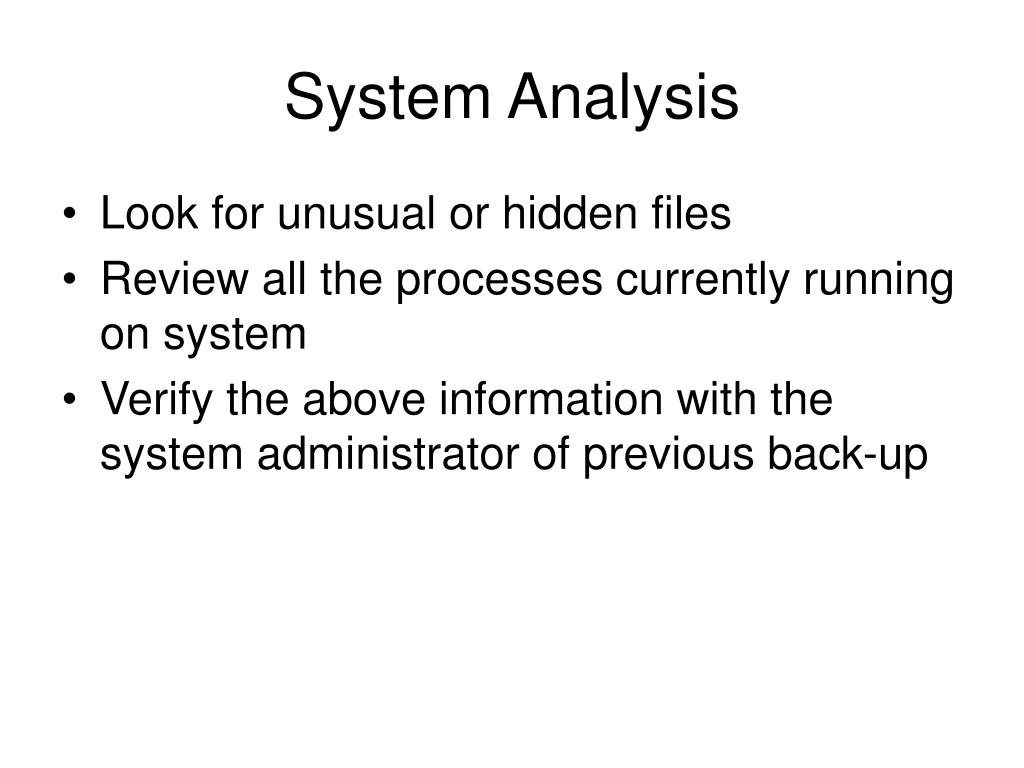 System Analysis

• Look for unusual or hidden files
• Review all the processes currently running on system
• Verify the above information with the system administrator of previous back-up